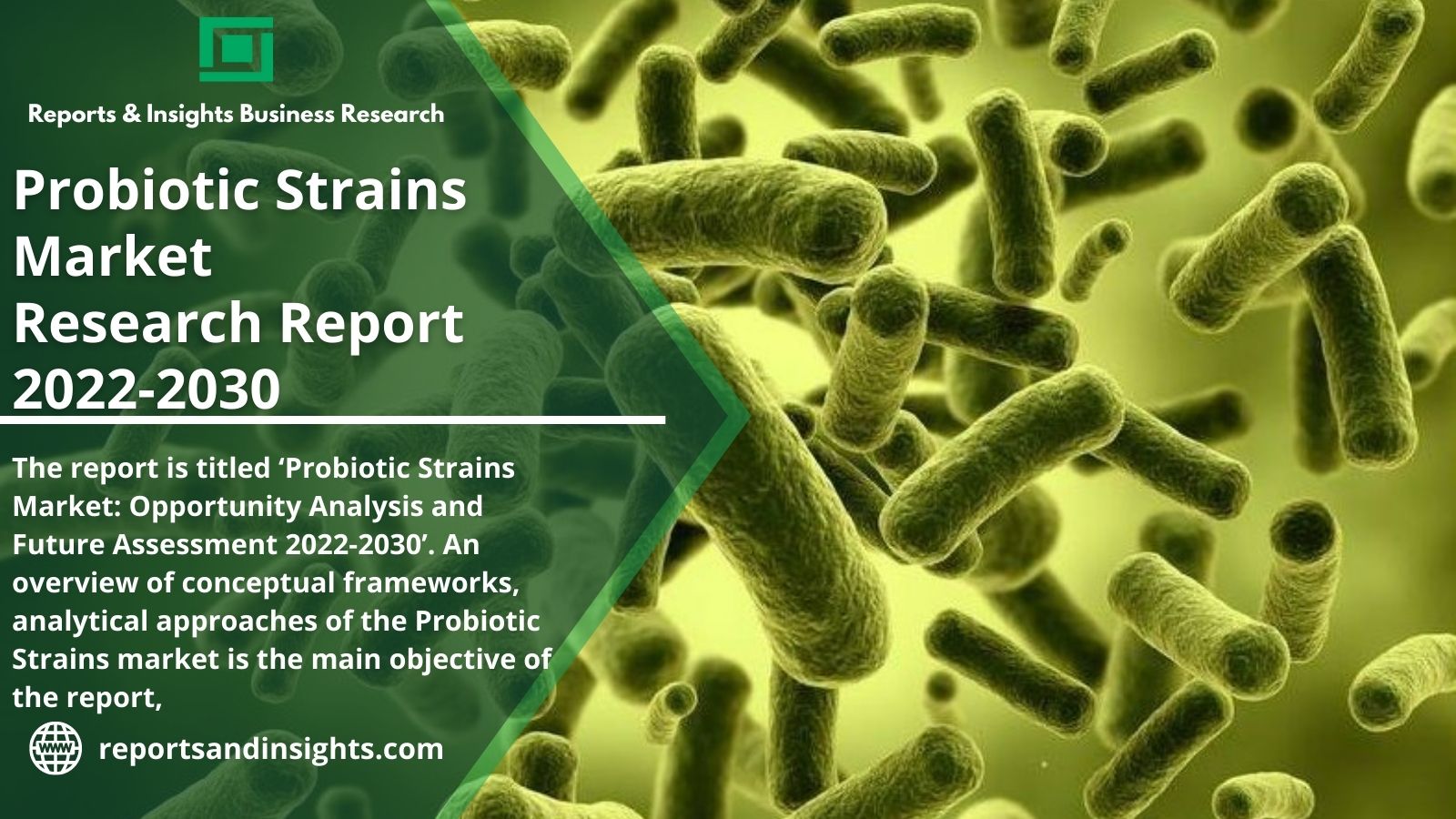 Reports & Insights Business Research

Probiotic Strains Market Research Report 2022-2030

The report is titled ‘Probiotic Strains Market: Opportunity Analysis and Future Assessment 2022-2030’. An overview of conceptual frameworks, analytical approaches of the Probiotic Strains market is the main objective of the report,

www

reportsandinsights.com